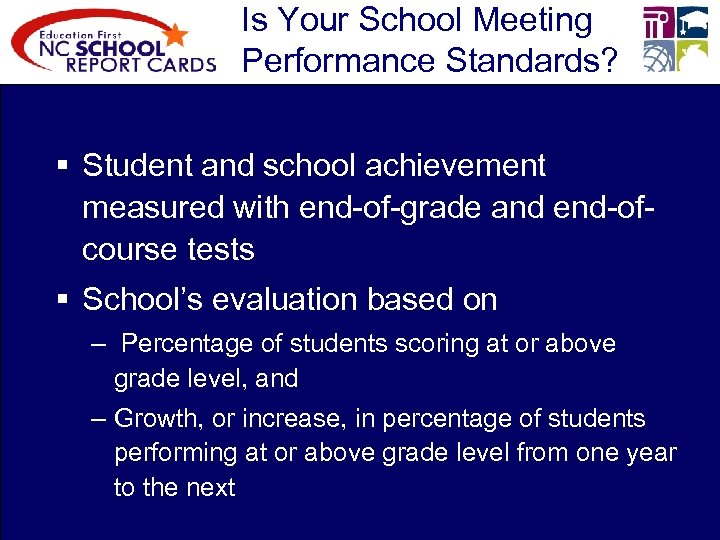 Education First
NC SCHOOL
REPORT CARDS

Is Your School Meeting Performance Standards?

▪ Student and school achievement measured with end-of-grade and end-of-course tests

▪ School's evaluation based on

– Percentage of students scoring at or above grade level, and

– Growth, or increase, in percentage of students performing at or above grade level from one year to the next